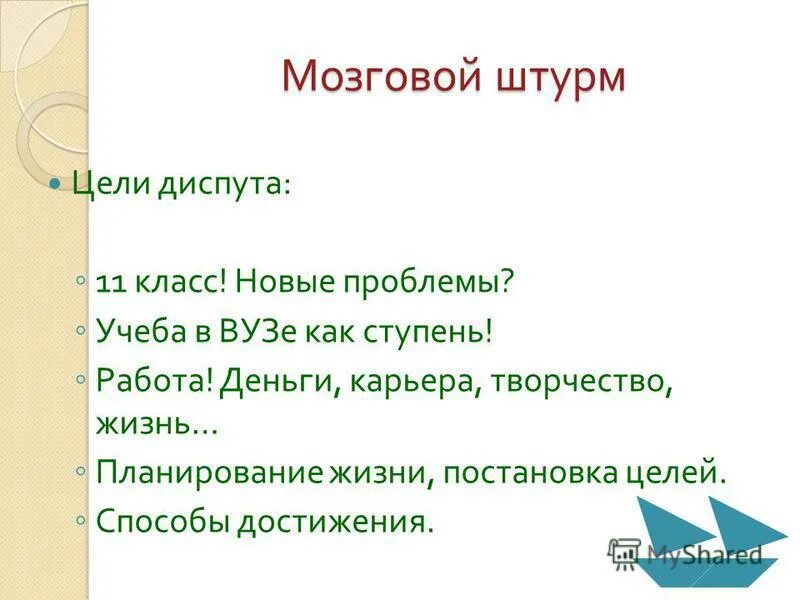 Мозговой штурм

Цели диспута:

11 класс! Новые проблемы?
Учеба в ВУЗе как ступень!
Работа! Деньги, карьера, творчество, жизнь…
Планирование жизни, постановка целей.
Способы достижения.

MyShared